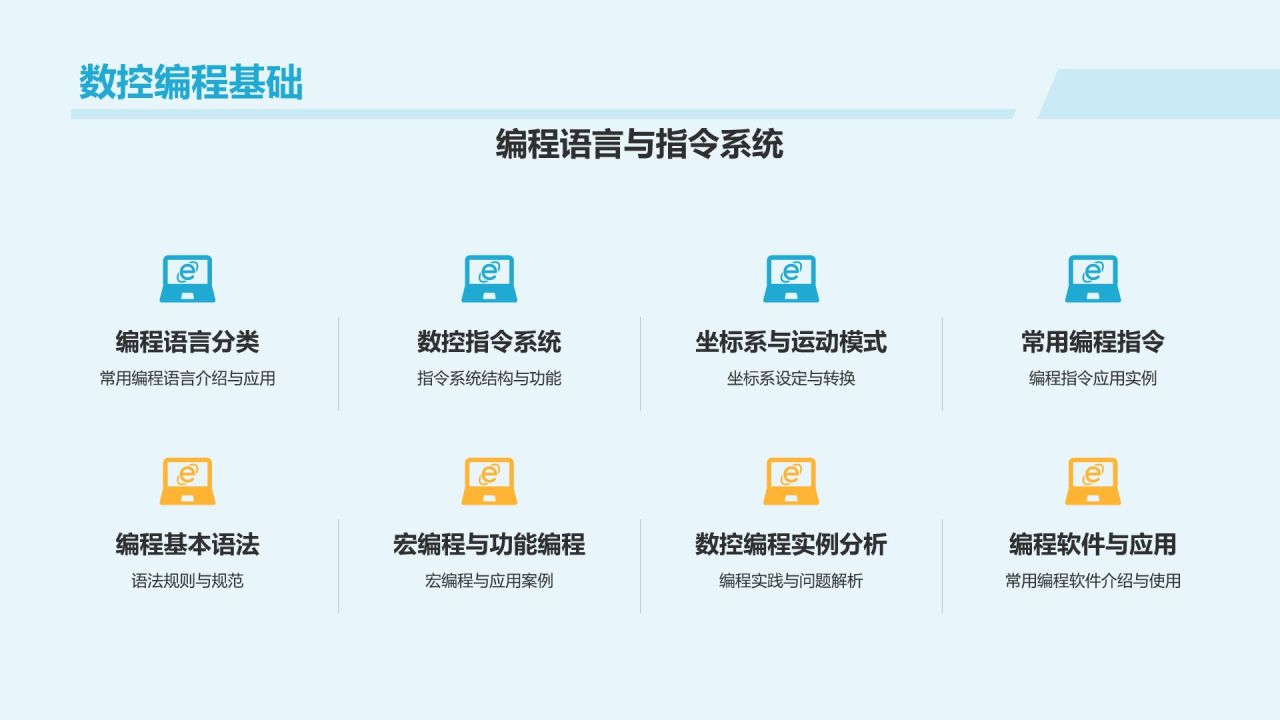 数控编程基础

编程语言与指令系统

编程语言分类
常用编程语言介绍与应用

数控指令系统
指令系统结构与功能

坐标系与运动模式
坐标系设定与转换

常用编程指令
编程指令应用实例

编程基本语法
语法规则与规范

宏编程与功能编程
宏编程与应用案例

数控编程实例分析
编程实践与问题解析

编程软件与应用
常用编程软件介绍与使用